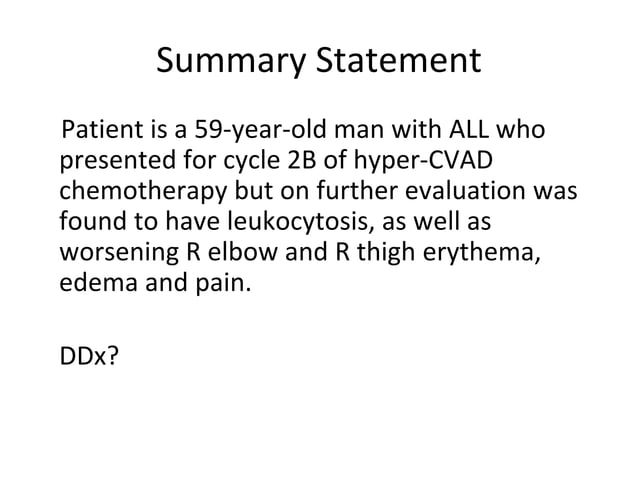 Summary Statement

Patient is a 59-year-old man with ALL who presented for cycle 2B of hyper-CVAD chemotherapy but on further evaluation was found to have leukocytosis, as well as worsening R elbow and R thigh erythema, edema and pain.

DDx?